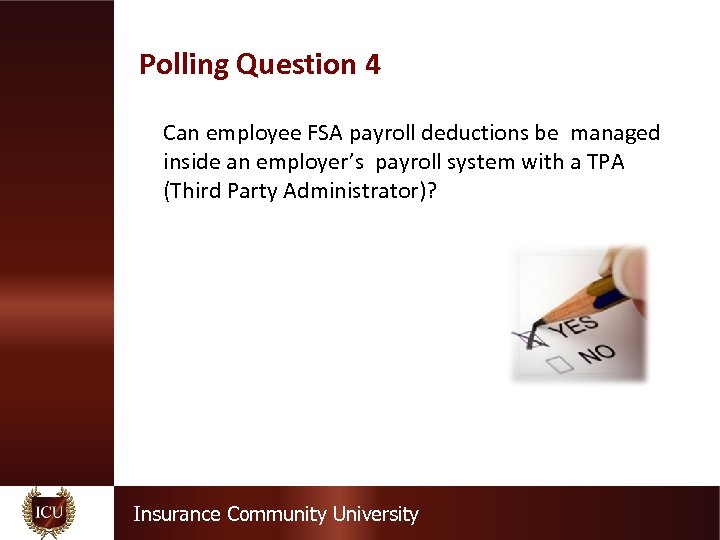 Polling Question 4

Can employee FSA payroll deductions be managed inside an employer's payroll system with a TPA (Third Party Administrator)?

YES

NO

ICU

Insurance Community University